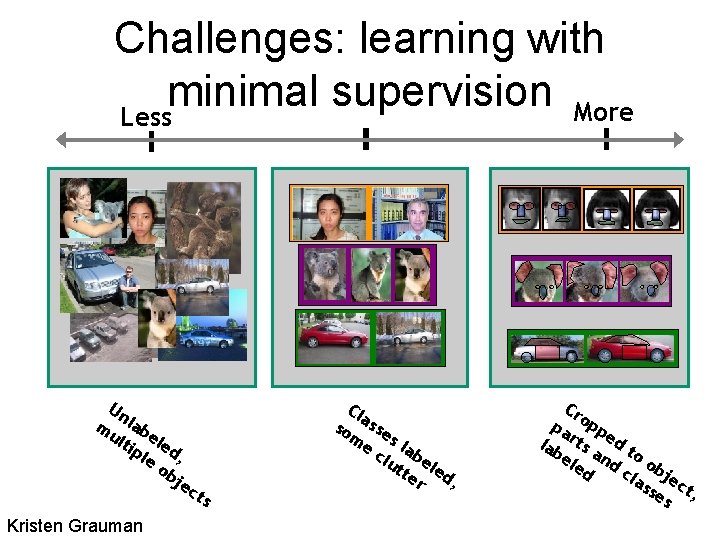 Challenges: learning with minimal supervision

Less

More

Unlabeled, multiple objects

Classes labeled, some clutter

Cropped to object, parts and classes labeled

Kristen Grauman